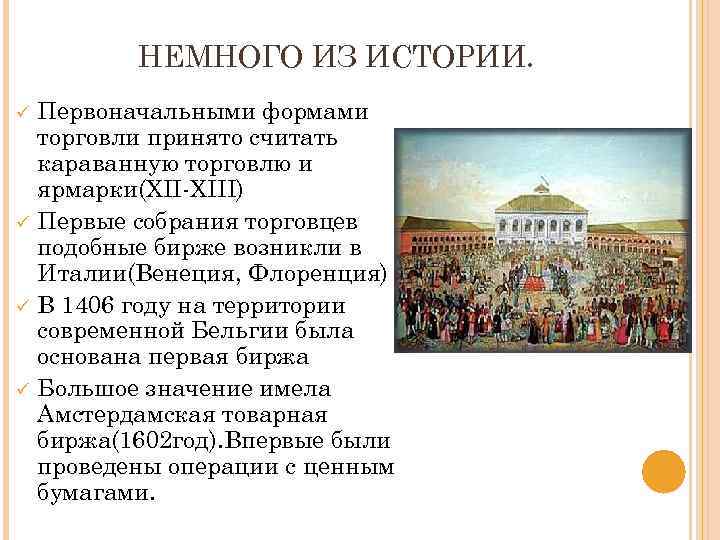 НЕМНОГО ИЗ ИСТОРИИ.

✓ Первоначальными формами торговли принято считать караванную торговлю и ярмарки(XII-XIII)

✓ Первые собрания торговцев подобные бирже возникли в Италии(Венеция, Флоренция)

✓ В 1406 году на территории современной Бельгии была основана первая биржа

✓ Большое значение имела Амстердамская товарная биржа(1602год).Впервые были проведены операции с ценным бумагами.